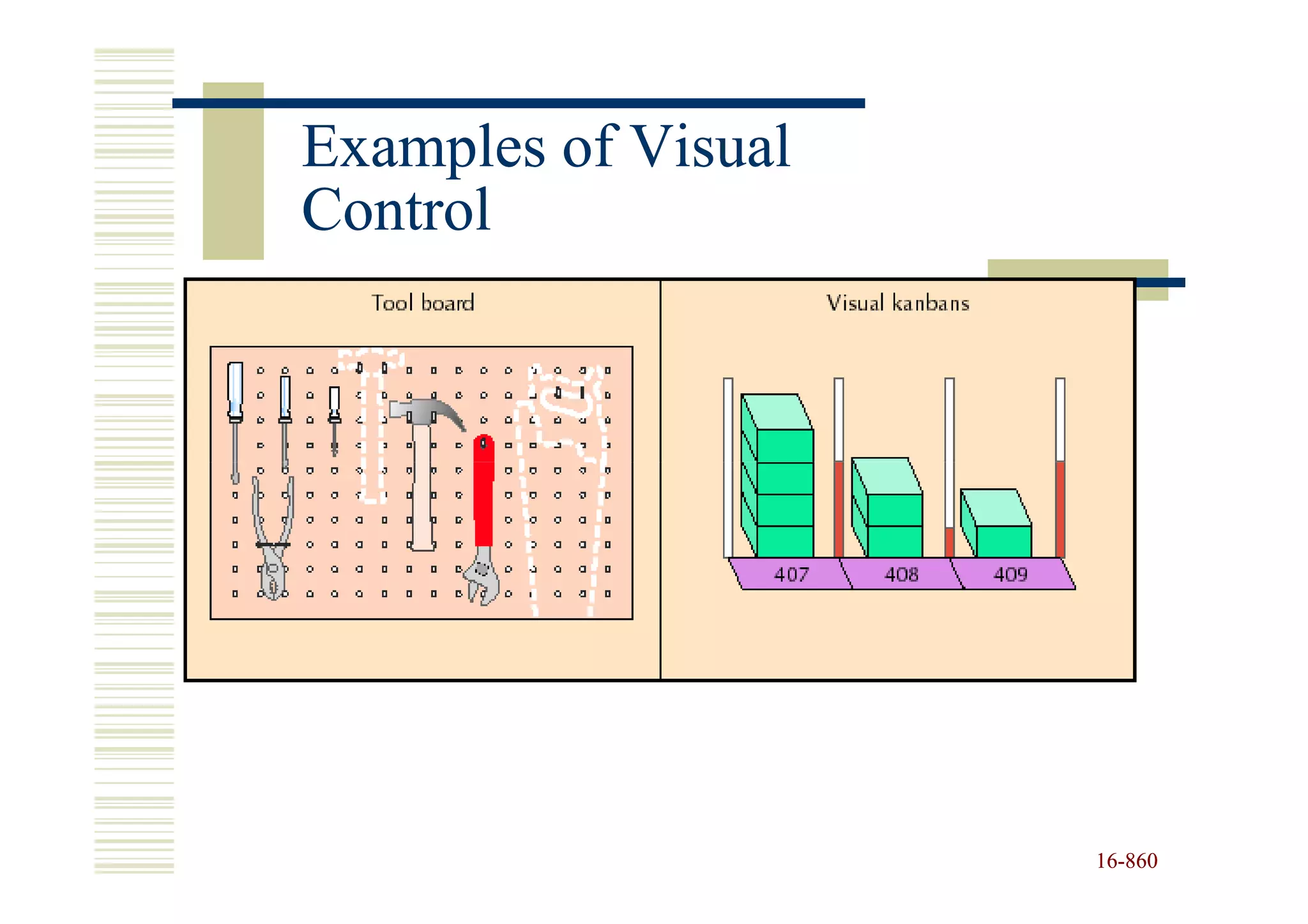 Examples of Visual Control

Tool board

Visual kanbans

407

408

409

16-860